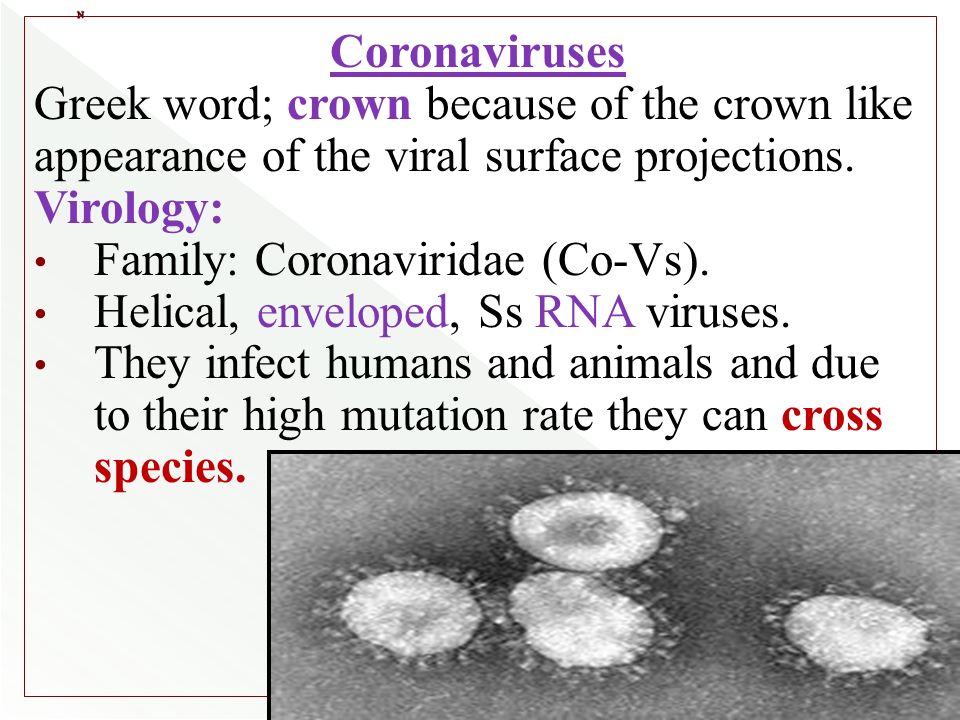 Coronaviruses

Greek word; crown because of the crown like appearance of the viral surface projections.

Virology:

• Family: Coronaviridae (Co-Vs).
• Helical, enveloped, Ss RNA viruses.
• They infect humans and animals and due to their high mutation rate they can cross species.